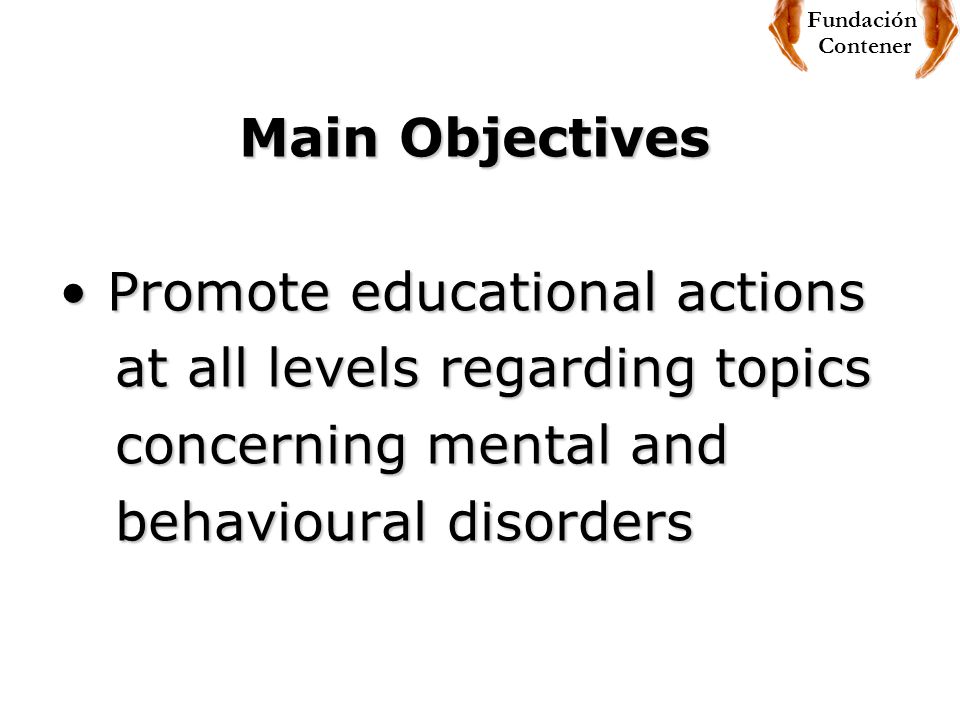 Fundación
Contener

Main Objectives

• Promote educational actions at all levels regarding topics concerning mental and behavioural disorders